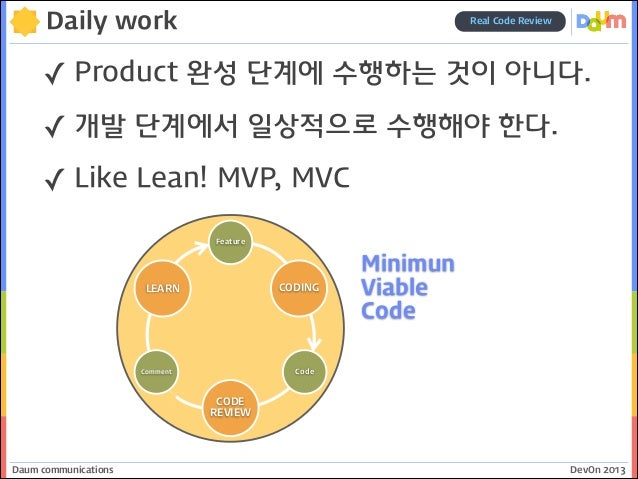 Daily work

Real Code Review

Daum

✓ Product 완성 단계에 수행하는 것이 아니다.

✓ 개발 단계에서 일상적으로 수행해야 한다.

✓ Like Lean! MVP, MVC

Feature

CODING

Code

CODE REVIEW

Comment

LEARN

Minimun Viable Code

Daum communications

DevOn 2013